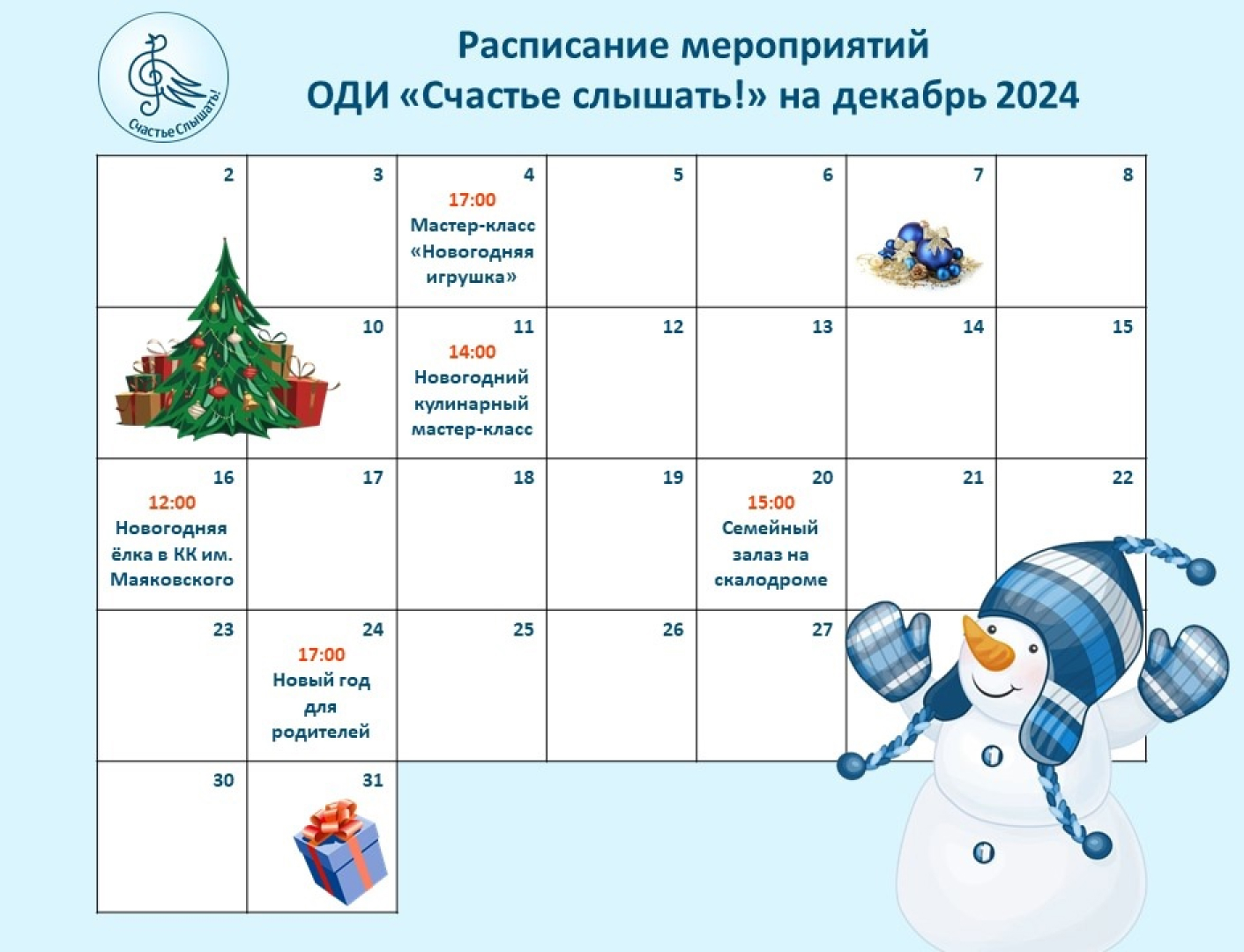 Счастье Слышать!

Расписание мероприятий
ОДИ «Счастье слышать!» на декабрь 2024

| 2 | 3 | 4 17:00 Мастер-класс «Новогодняя игрушка» | 5 | 6 | 7 | 8 |
|---|---|---|---|---|---|---|
| | 10 | 11 14:00 Новогодний кулинарный мастер-класс | 12 | 13 | 14 | 15 |
| 16 12:00 Новогодняя ёлка в КК им. Маяковского | 17 | 18 | 19 | 20 15:00 Семейный залаз на скалодроме | 21 | 22 |
| 23 | 24 17:00 Новый год для родителей | 25 | 26 | 27 | | |
| 30 | 31 | | | | | |